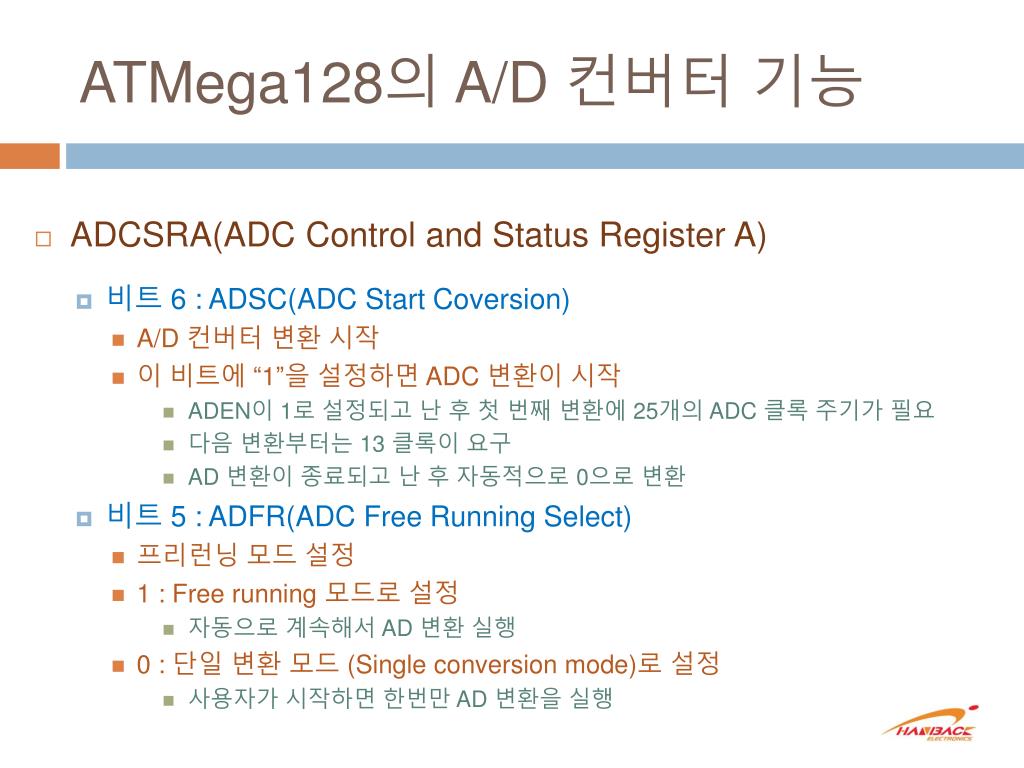 ATMega128의 A/D 컨버터 기능

ADCSRA(ADC Control and Status Register A)

비트 6 : ADSC(ADC Start Coversion)

A/D 컨버터 변환 시작

이 비트에 “1”을 설정하면 ADC 변환이 시작

ADEN이 1로 설정되고 난 후 첫 번째 변환에 25개의 ADC 클록 주기가 필요

다음 변환부터는 13 클록이 요구

AD 변환이 종료되고 난 후 자동적으로 0으로 변환

비트 5 : ADFR(ADC Free Running Select)

프리런닝 모드 설정

1 : Free running 모드로 설정

자동으로 계속해서 AD 변환 실행

0 : 단일 변환 모드 (Single conversion mode)로 설정

사용자가 시작하면 한번만 AD 변환을 실행

HANBACK ELECTRONICS